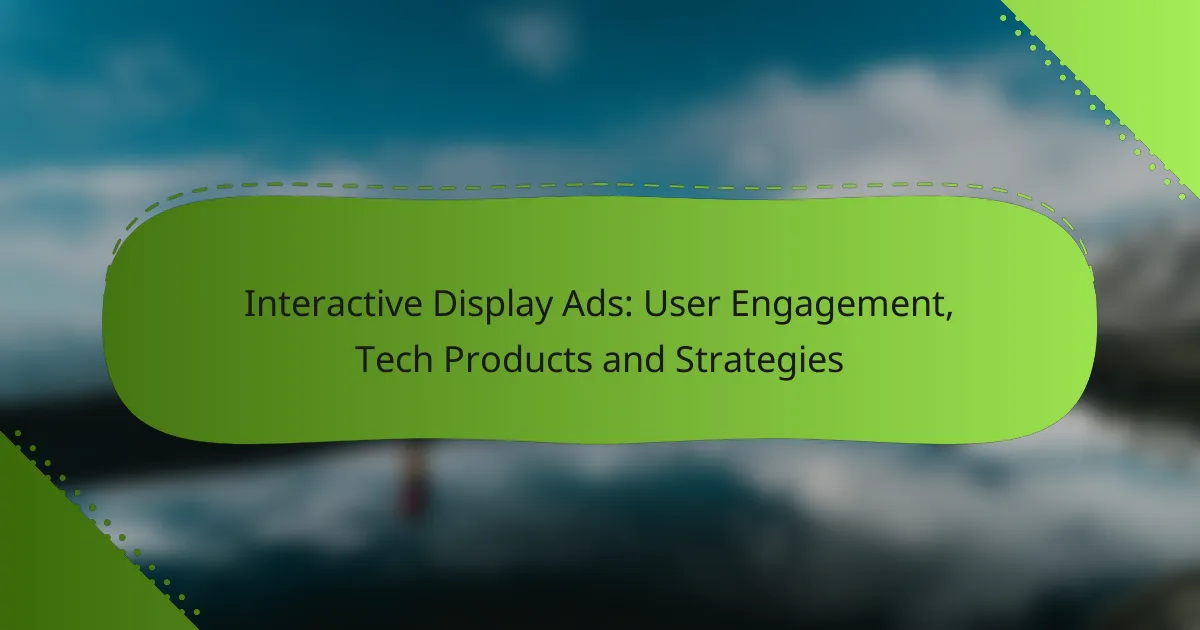 Interactive Display Ads: User Engagement, Tech Products and Strategies